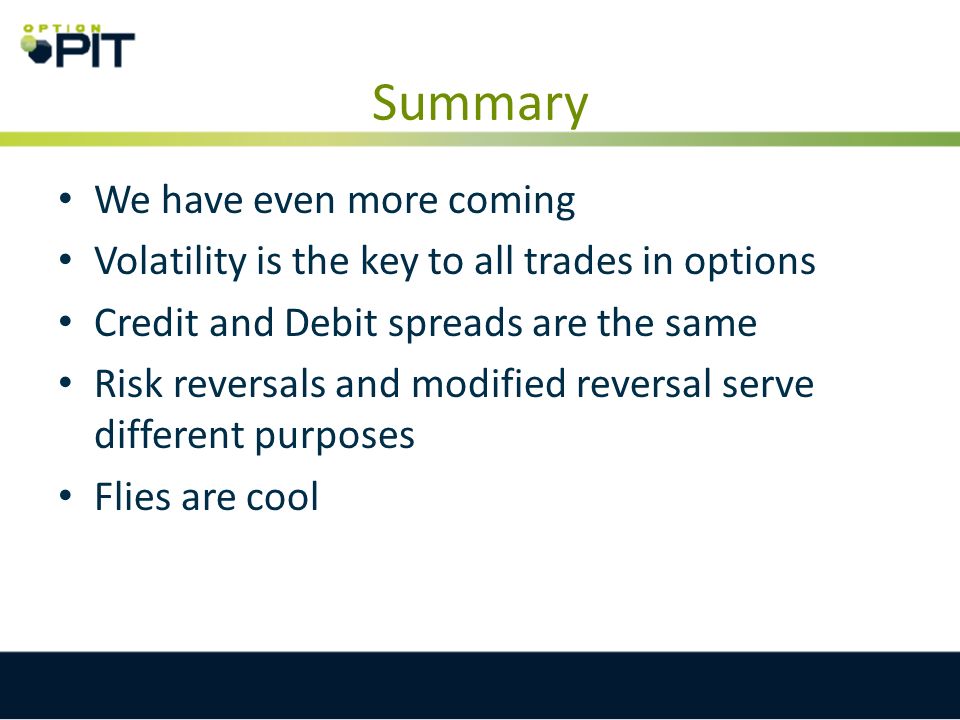 OPTION PIT

Summary

• We have even more coming
• Volatility is the key to all trades in options
• Credit and Debit spreads are the same
• Risk reversals and modified reversal serve different purposes
• Flies are cool